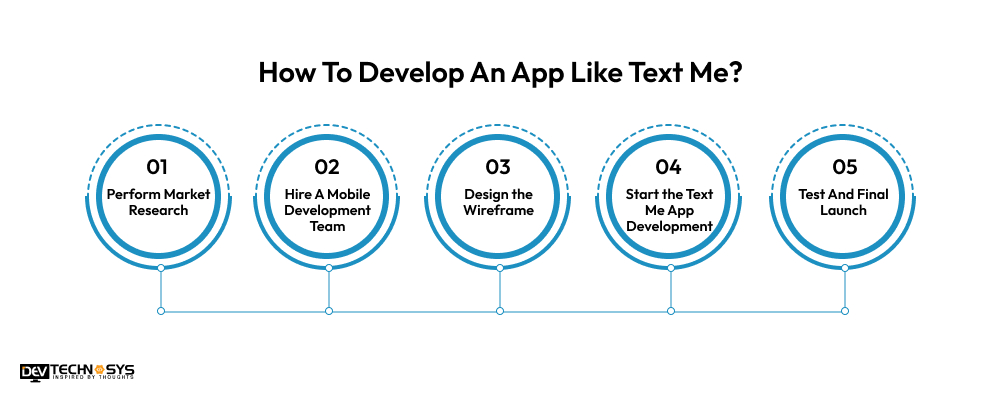 How To Develop An App Like Text Me?

01
Perform Market Research

02
Hire A Mobile Development Team

03
Design the Wireframe

04
Start the Text Me App Development

05
Test And Final Launch

DEV TECHNOSYS
INSPIRED BY THOUGHTS